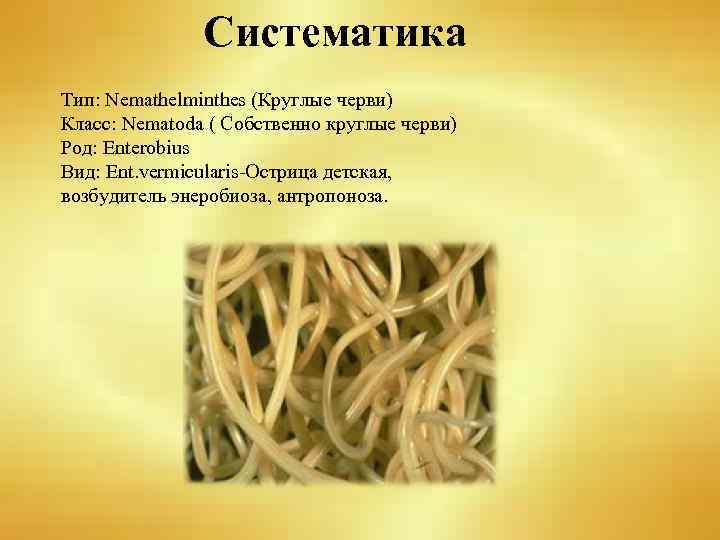 Систематика

Тип: Nemathelminthes (Круглые черви)
Класс: Nematoda ( Собственно круглые черви)
Род: Enterobius
Вид: Ent.vermicularis-Острица детская, возбудитель энеробиоза, антропоноза.